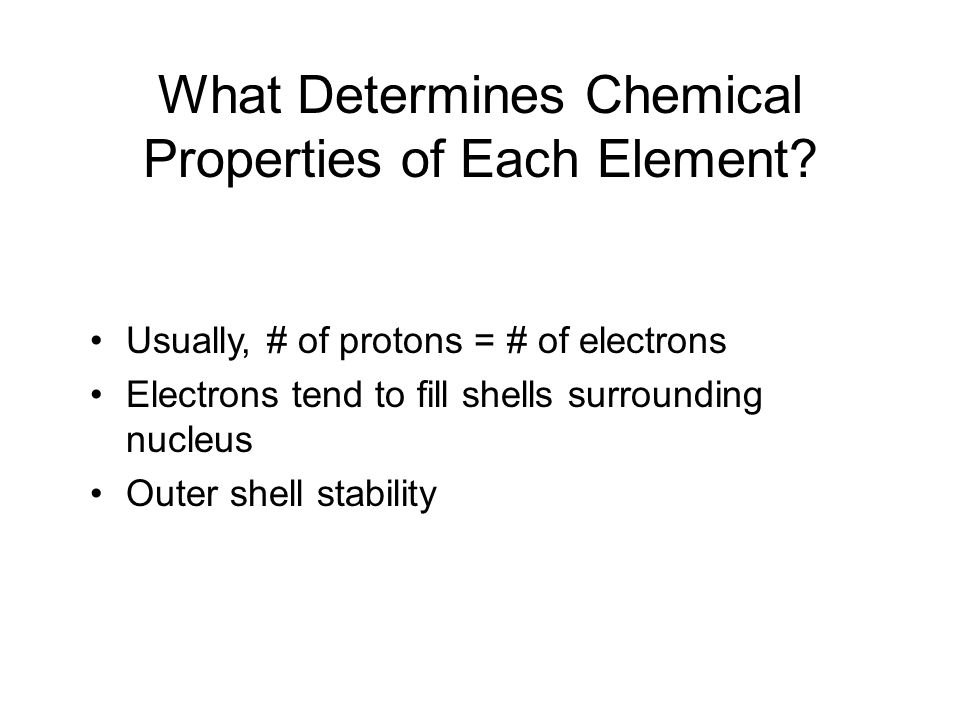 What Determines Chemical Properties of Each Element?

• Usually, # of protons = # of electrons
• Electrons tend to fill shells surrounding nucleus
• Outer shell stability